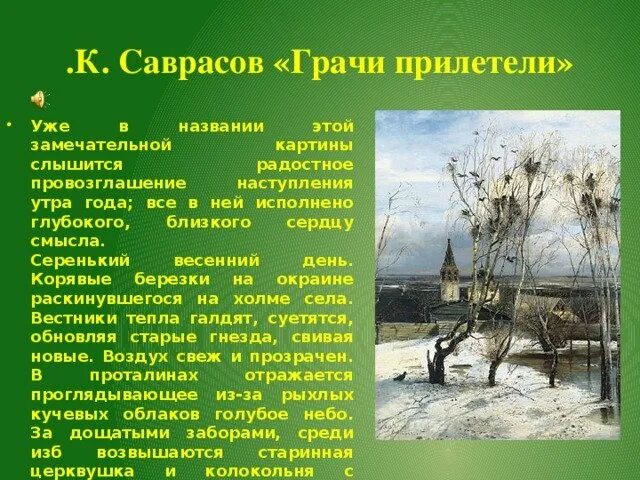 .К. Саврасов «Грачи прилетели»

• Уже в названии этой замечательной картины слышится радостное провозглашение наступления утра года; все в ней исполнено глубокого, близкого сердцу смысла.
Серенький весенний день. Корявые березки на окраине раскинувшегося на холме села. Вестники тепла галдят, суетятся, обновляя старые гнезда, свивая новые. Воздух свеж и прозрачен. В проталинах отражается проглядывающее из-за рыхлых кучевых облаков голубое небо. За дощатыми заборами, среди изб возвышаются старинная церквушка и колокольня с